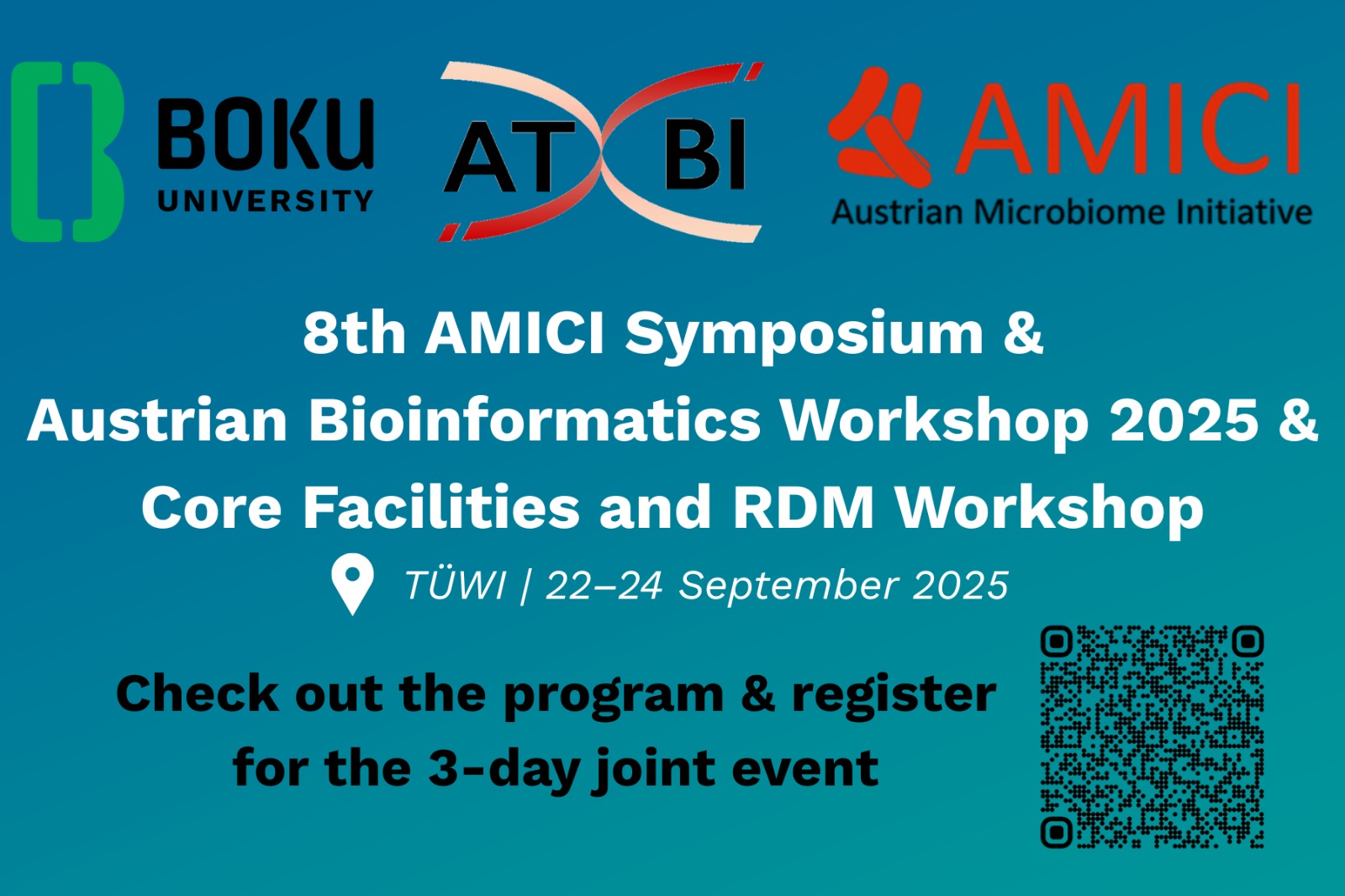 BOKU UNIVERSITY

AT BI

AMICI
Austrian Microbiome Initiative

8th AMICI Symposium &
Austrian Bioinformatics Workshop 2025 &
Core Facilities and RDM Workshop

TÜWI | 22–24 September 2025

Check out the program & register for the 3-day joint event